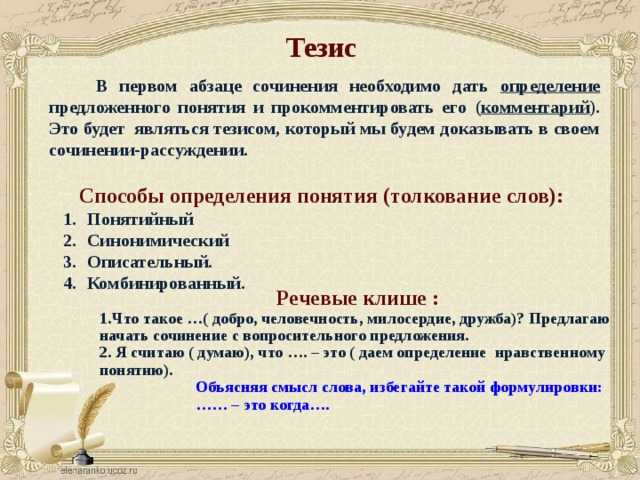 Тезис

В первом абзаце сочинения необходимо дать определение предложенного понятия и прокомментировать его (комментарий). Это будет являться тезисом, который мы будем доказывать в своем сочинении-рассуждении.

Способы определения понятия (толкование слов):

1. Понятийный
2. Синонимический
3. Описательный.
4. Комбинированный.

Речевые клише :

1.Что такое …( добро, человечность, милосердие, дружба)? Предлагаю начать сочинение с вопросительного предложения.
2. Я считаю ( думаю), что …. – это ( даем определение нравственному понятию).

Объясняя смысл слова, избегайте такой формулировки: …… – это когда….

elenaranko.ucoz.ru